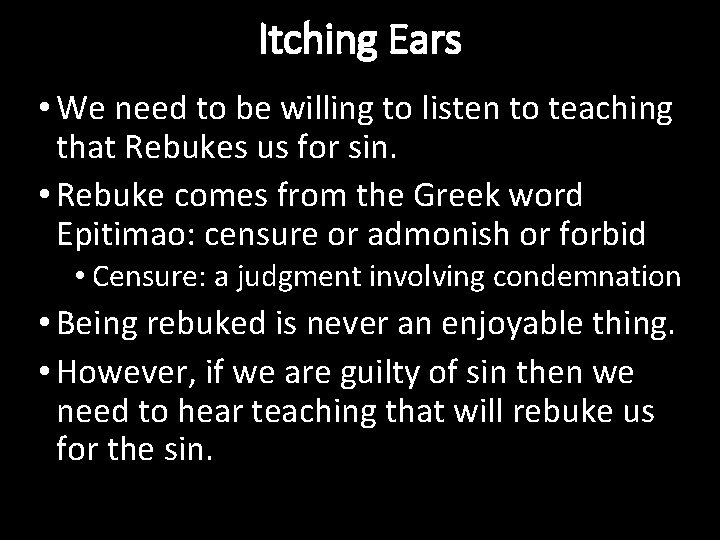 Itching Ears

• We need to be willing to listen to teaching that Rebukes us for sin.

• Rebuke comes from the Greek word Epitimao: censure or admonish or forbid

• Censure: a judgment involving condemnation

• Being rebuked is never an enjoyable thing.

• However, if we are guilty of sin then we need to hear teaching that will rebuke us for the sin.